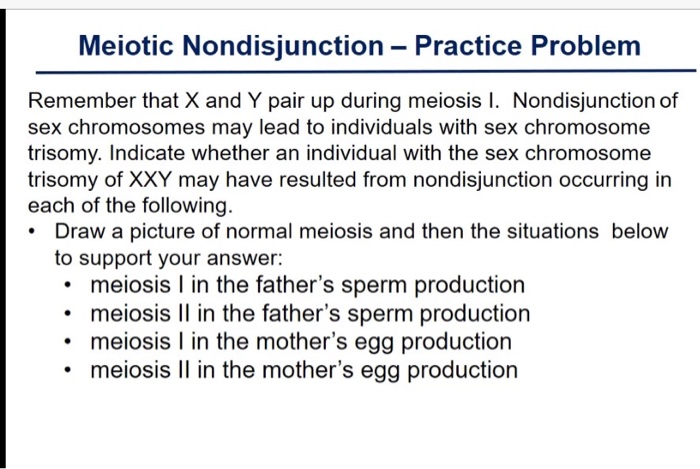 Meiotic Nondisjunction – Practice Problem

Remember that X and Y pair up during meiosis I. Nondisjunction of sex chromosomes may lead to individuals with sex chromosome trisomy. Indicate whether an individual with the sex chromosome trisomy of XXY may have resulted from nondisjunction occurring in each of the following.

• Draw a picture of normal meiosis and then the situations below to support your answer:
  • meiosis I in the father's sperm production
  • meiosis II in the father's sperm production
  • meiosis I in the mother's egg production
  • meiosis II in the mother's egg production